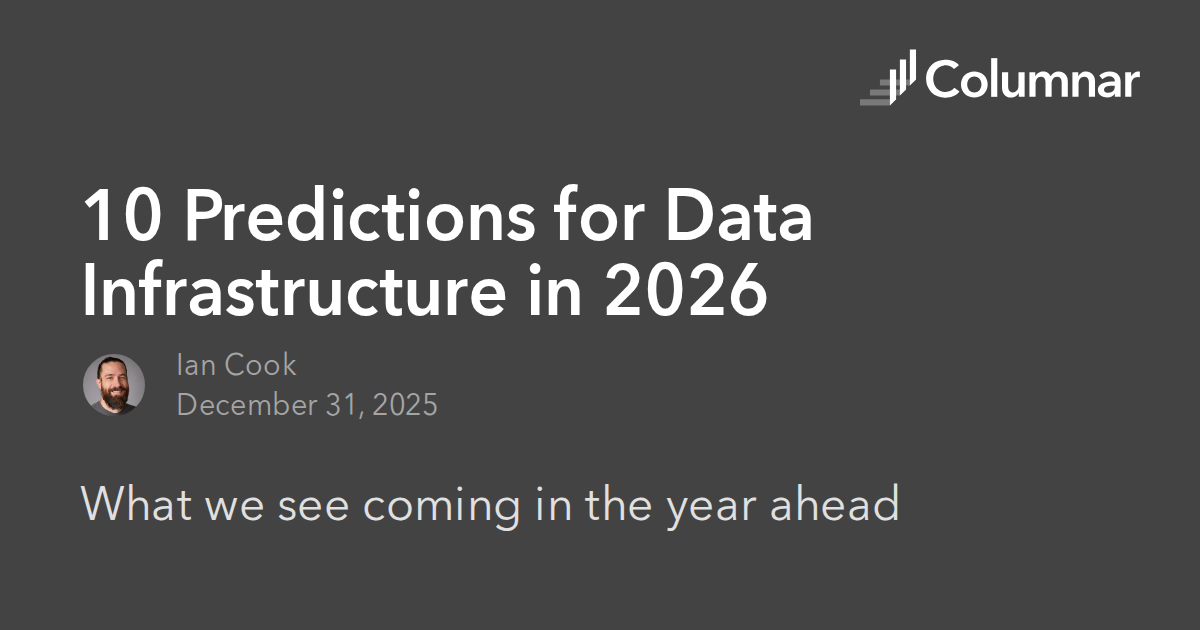 Columnar

10 Predictions for Data Infrastructure in 2026

Ian Cook
December 31, 2025

What we see coming in the year ahead